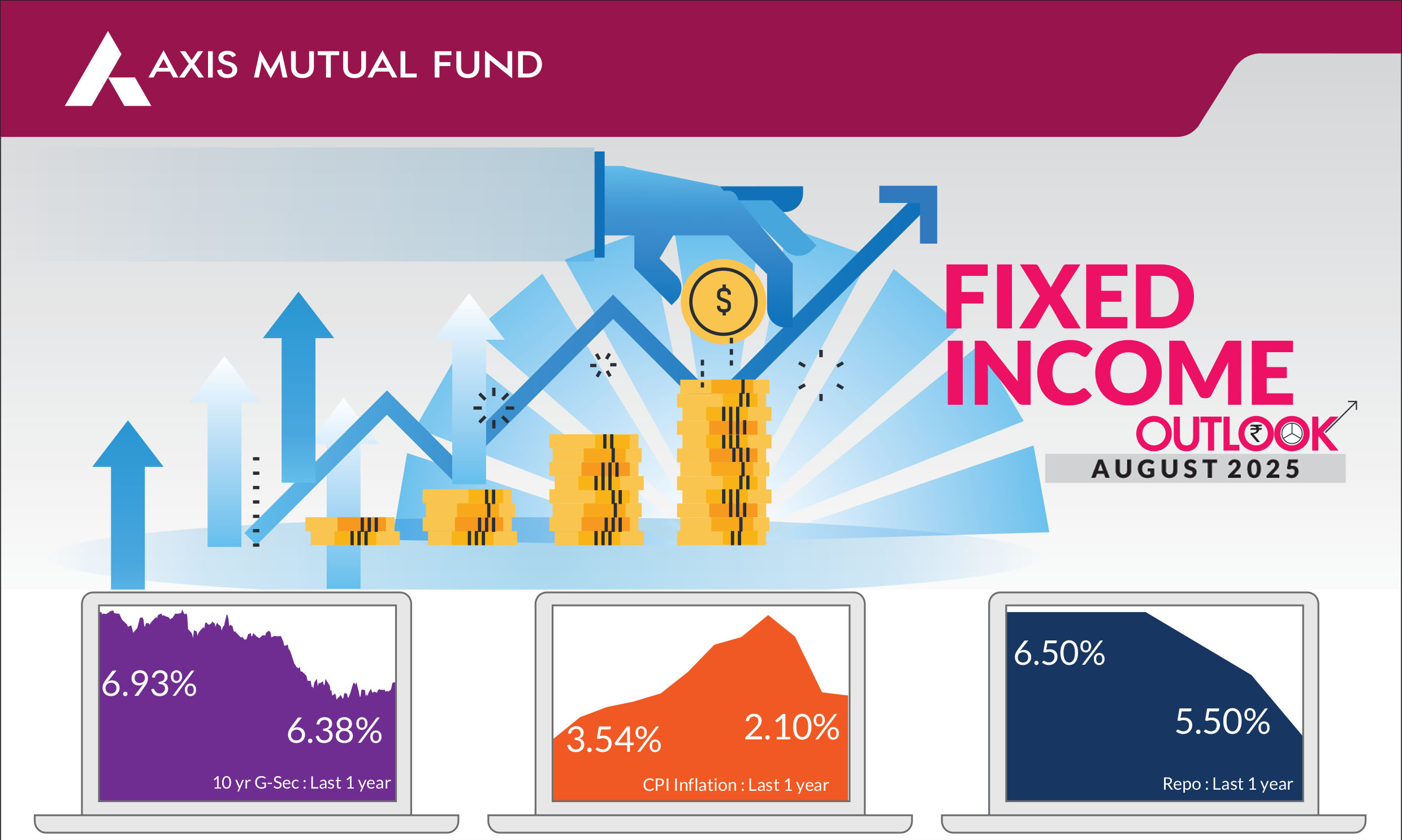 AXIS MUTUAL FUND

$

FIXED INCOME

OUTLOOK

AUGUST 2025

6.93%

6.38%

10 yr G-Sec : Last 1 year

3.54%

2.10%

CPI Inflation : Last 1 year

6.50%

5.50%

Repo : Last 1 year